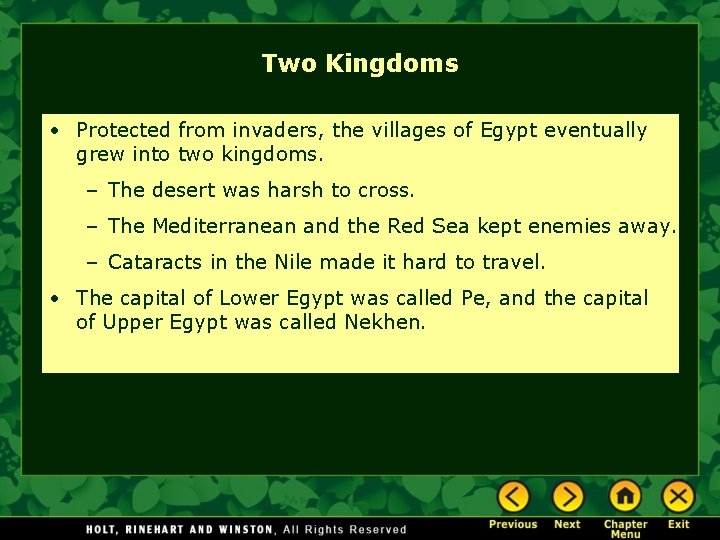 Two Kingdoms

• Protected from invaders, the villages of Egypt eventually grew into two kingdoms.

– The desert was harsh to cross.

– The Mediterranean and the Red Sea kept enemies away.

– Cataracts in the Nile made it hard to travel.

• The capital of Lower Egypt was called Pe, and the capital of Upper Egypt was called Nekhen.

HOLT, RINEHART AND WINSTON, All Rights Reserved

Previous Next Chapter Menu Exit